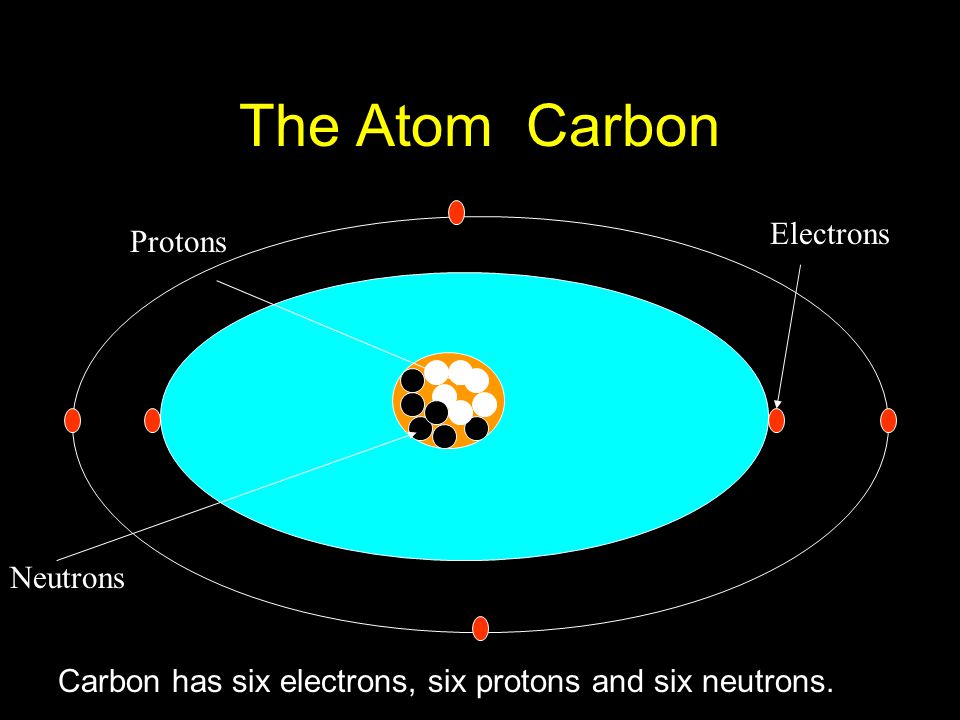 The Atom  Carbon

Protons

Electrons

Neutrons

Carbon has six electrons, six protons and six neutrons.